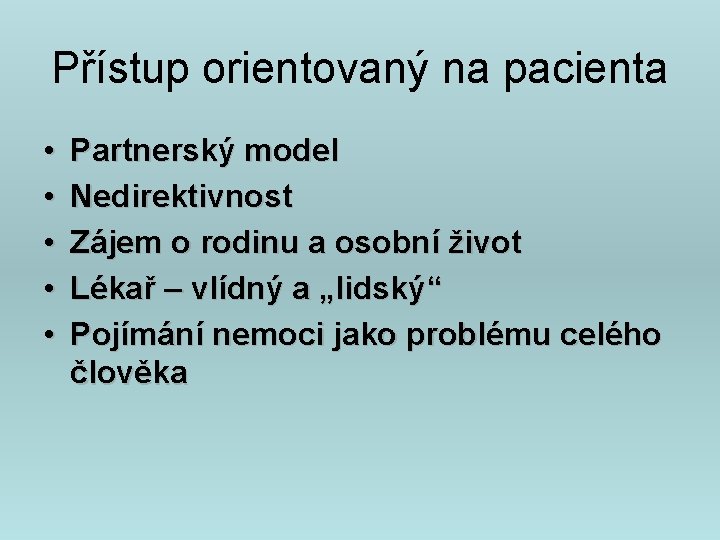 Přístup orientovaný na pacienta

• Partnerský model
• Nedirektivnost
• Zájem o rodinu a osobní život
• Lékař – vlídný a „lidský“
• Pojímání nemoci jako problému celého člověka